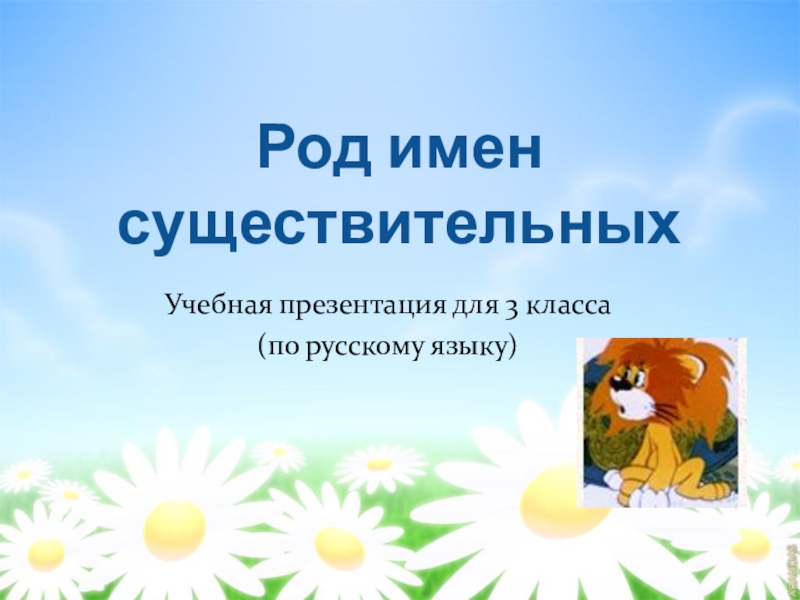 Род имен существительных

Учебная презентация для 3 класса
(по русскому языку)